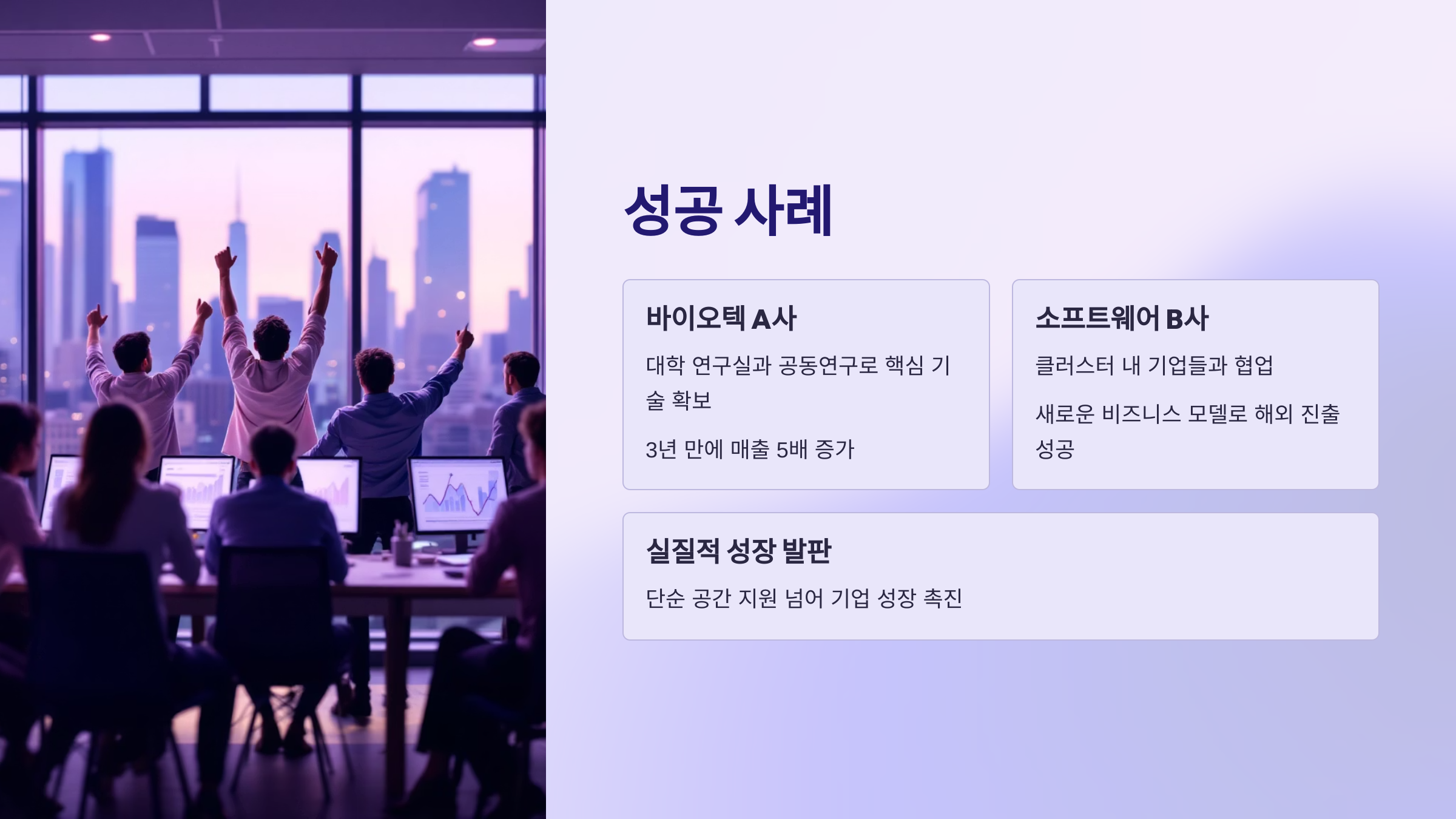 성공 사례

바이오텍 A사

대학 연구실과 공동연구로 핵심 기술 확보

3년 만에 매출 5배 증가

소프트웨어 B사

클러스터 내 기업들과 협업

새로운 비즈니스 모델로 해외 진출 성공

실질적 성장 발판

단순 공간 지원 넘어 기업 성장 촉진